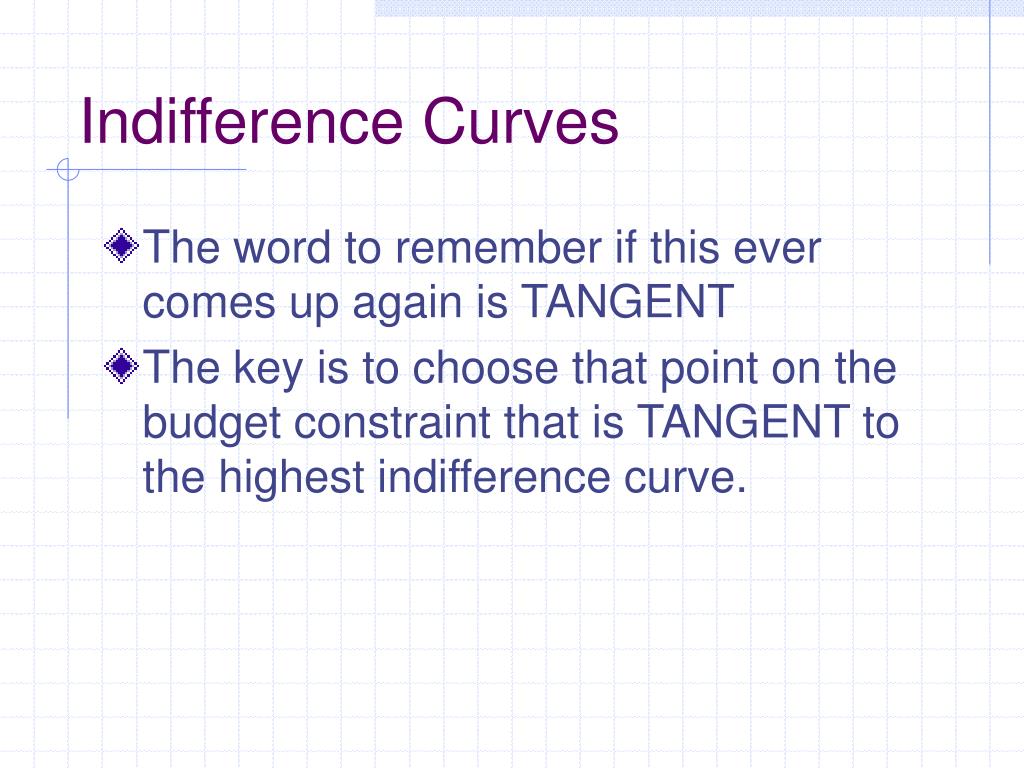 Indifference Curves

The word to remember if this ever comes up again is TANGENT

The key is to choose that point on the budget constraint that is TANGENT to the highest indifference curve.